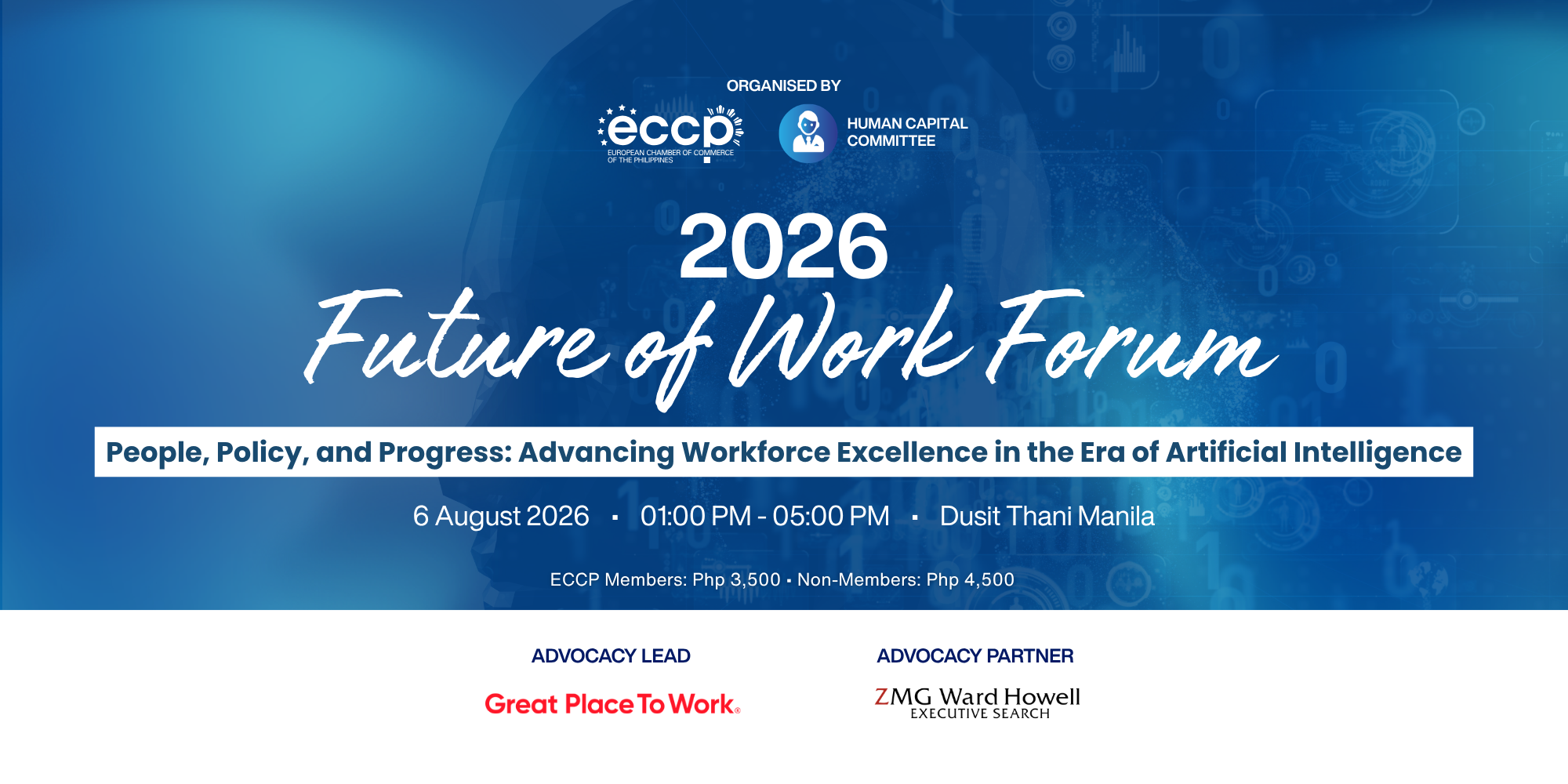 ORGANISED BY

eccp
EUROPEAN CHAMBER OF COMMERCE OF THE PHILIPPINES

HUMAN CAPITAL COMMITTEE

2026
Future of Work Forum

People, Policy, and Progress: Advancing Workforce Excellence in the Era of Artificial Intelligence

6 August 2026 ▪ 01:00 PM - 05:00 PM ▪ Dusit Thani Manila

ECCP Members: Php 3,500 ▪ Non-Members: Php 4,500

ADVOCACY LEAD

Great Place To Work®

ADVOCACY PARTNER

ZMG Ward Howell
EXECUTIVE SEARCH